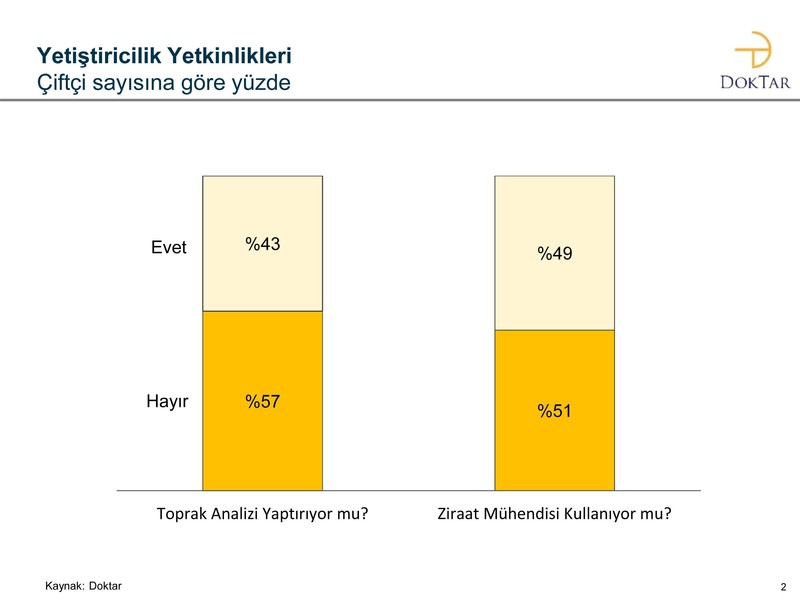 Yetiştiricilik Yetkinlikleri
Çiftçi sayısına göre yüzde

DOKTAR

Evet
Hayır

%43
%57

%49
%51

Toprak Analizi Yaptırıyor mu?
Ziraat Mühendisi Kullanıyor mu?

Kaynak: Doktar

2